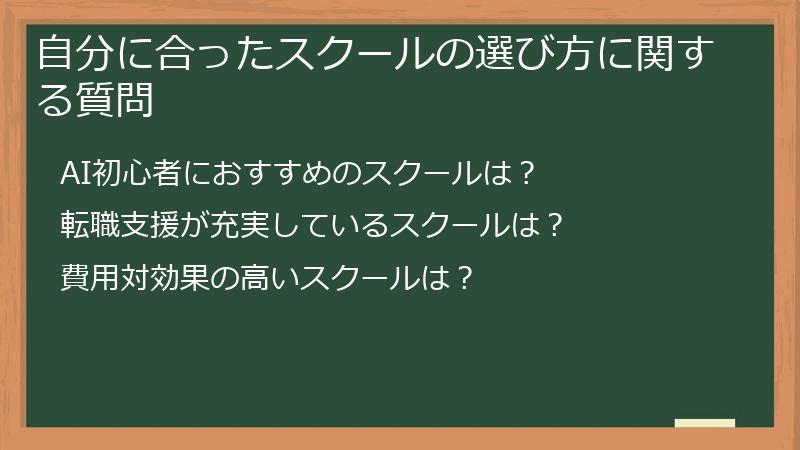 自分に合ったスクールの選び方に関する質問

AI初心者におすすめのスクールは？

転職支援が充実しているスクールは？

費用対効果の高いスクールは？